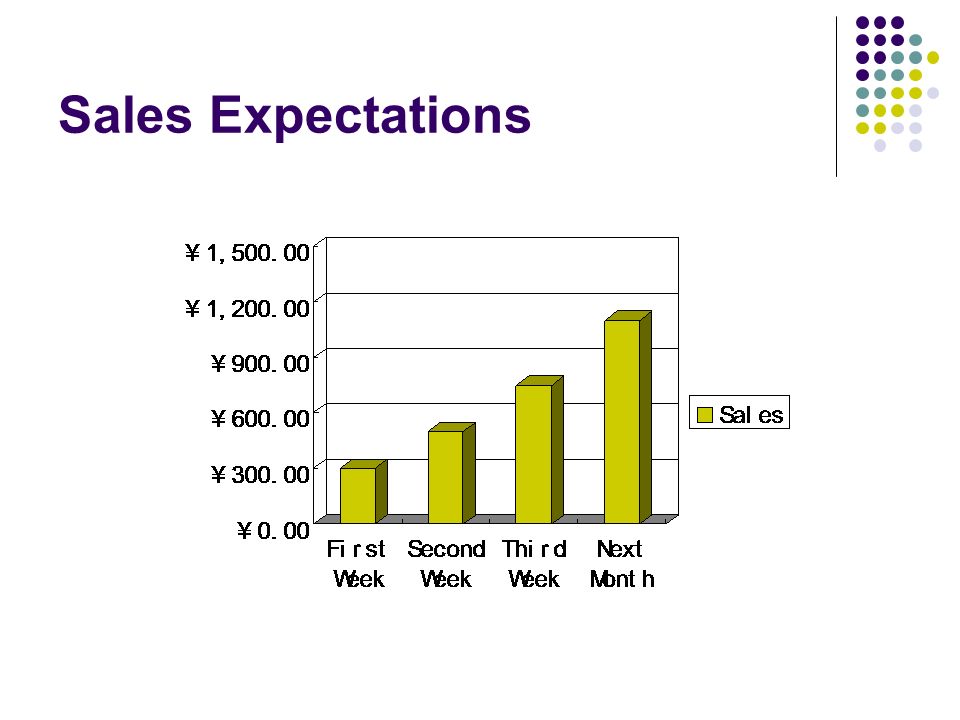 Sales Expectations

¥1,500.00
¥1,200.00
¥900.00
¥600.00
¥300.00
¥0.00

First Week
Second Week
Third Week
Next Month

Sales